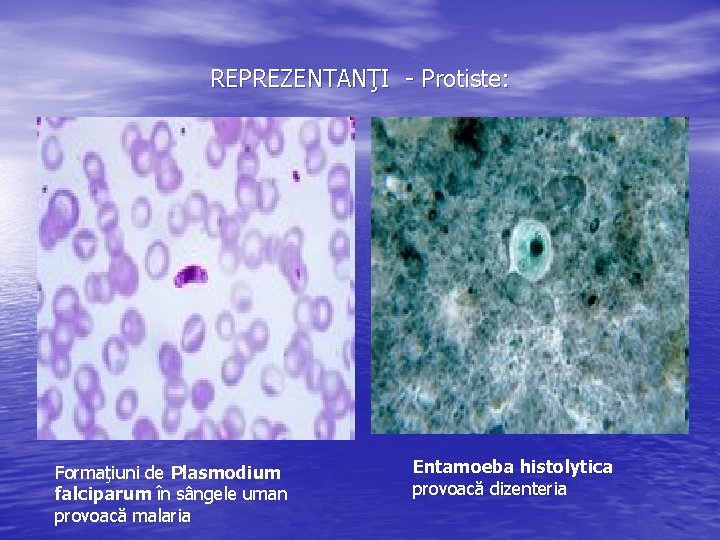 REPREZENTANŢI - Protiste:

Formaţiuni de Plasmodium falciparum în sângele uman provoacă malaria

Entamoeba histolytica provoacă dizenteria